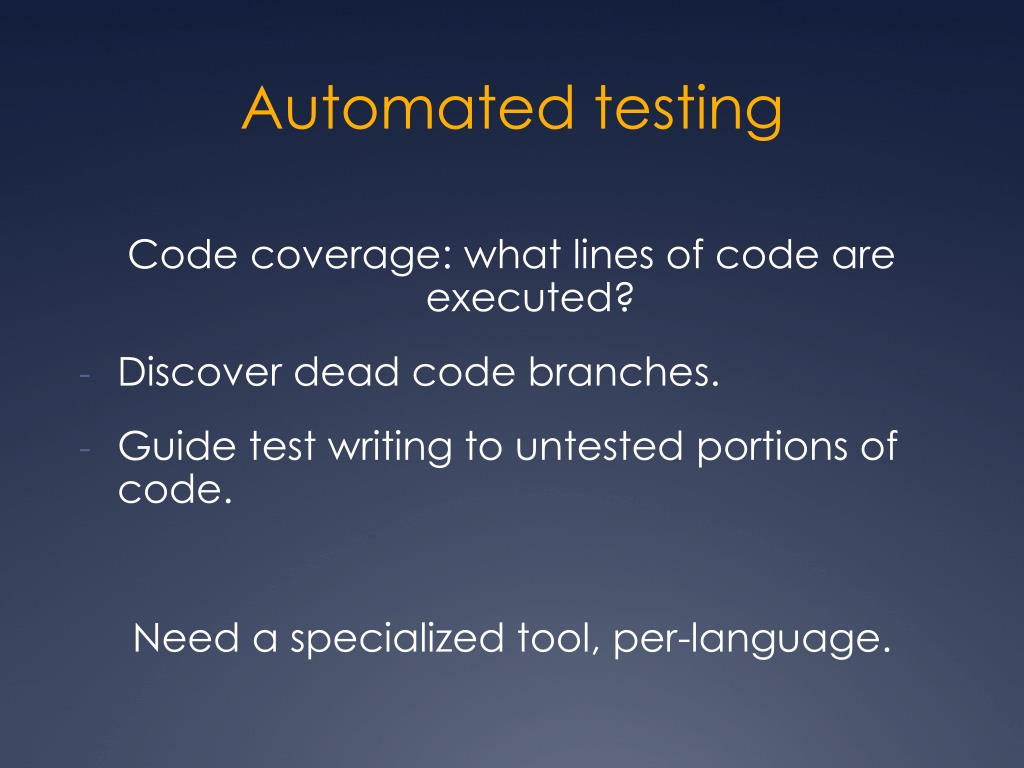 Automated testing

Code coverage: what lines of code are executed?

- Discover dead code branches.
- Guide test writing to untested portions of code.

Need a specialized tool, per-language.